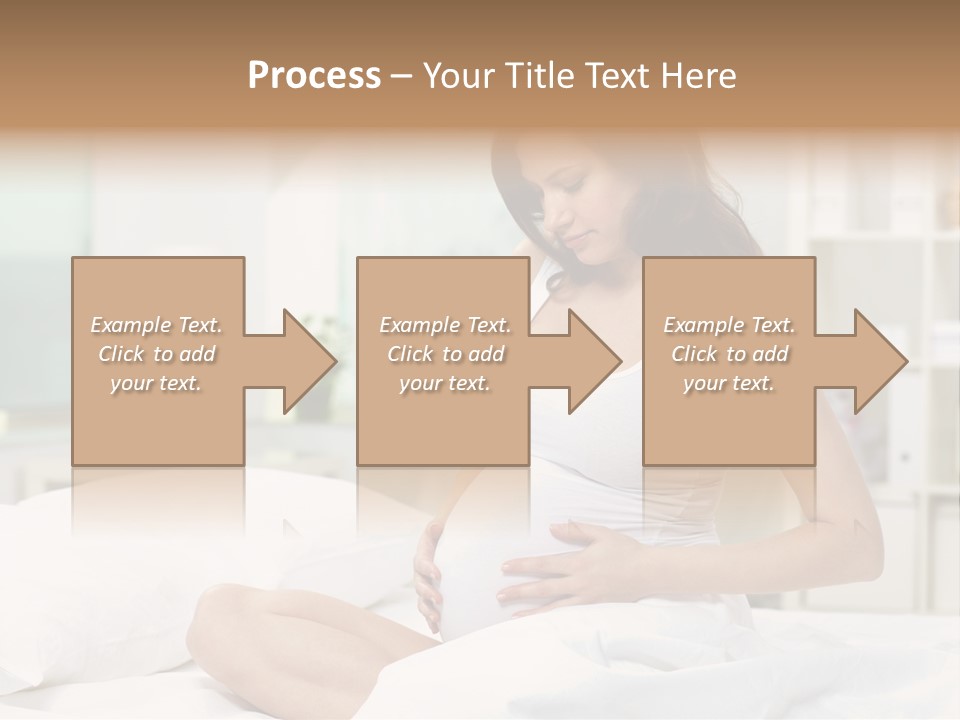 Process – Your Title Text Here

Example Text. Click to add your text.

Example Text. Click to add your text.

Example Text. Click to add your text.